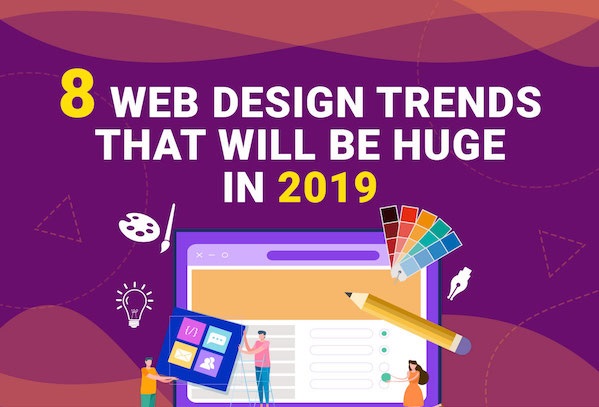 8 WEB DESIGN TRENDS THAT WILL BE HUGE IN 2019

{/}